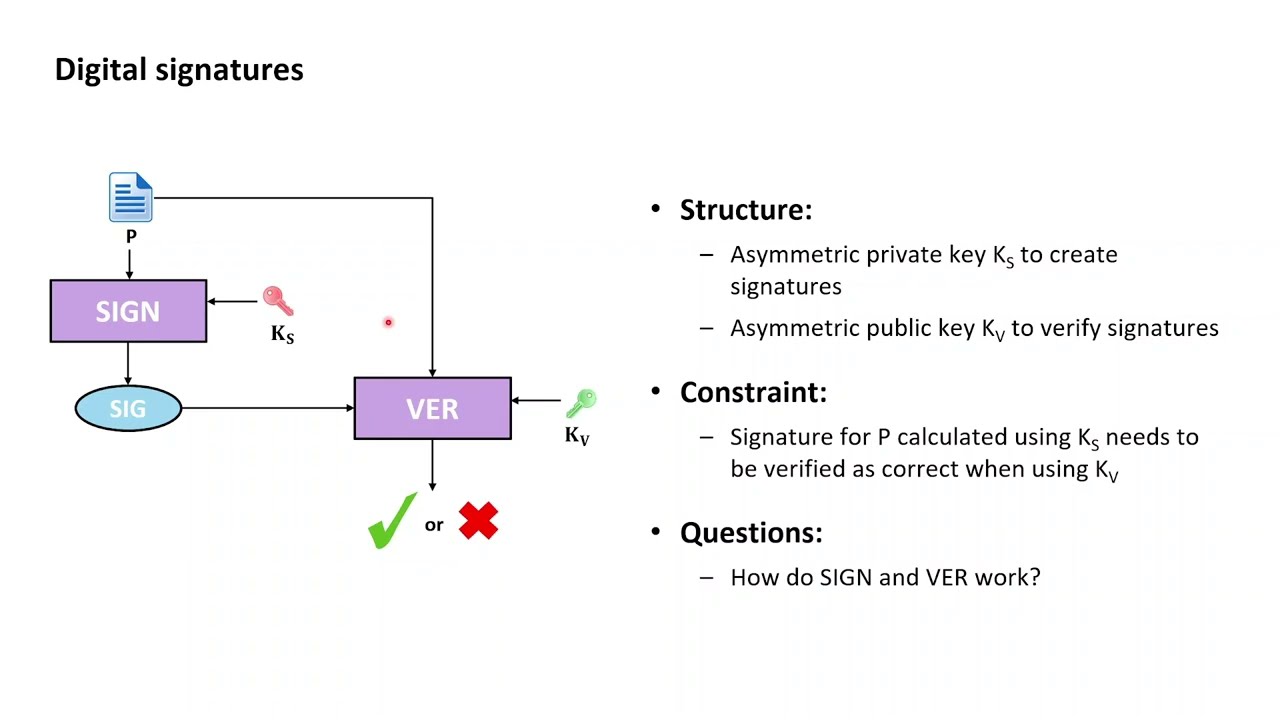 Digital signatures

P

SIGN

$K_S$

SIG

VER

$K_V$

or

• Structure:

– Asymmetric private key $K_S$ to create signatures

– Asymmetric public key $K_V$ to verify signatures

• Constraint:

– Signature for P calculated using $K_S$ needs to be verified as correct when using $K_V$

• Questions:

– How do SIGN and VER work?